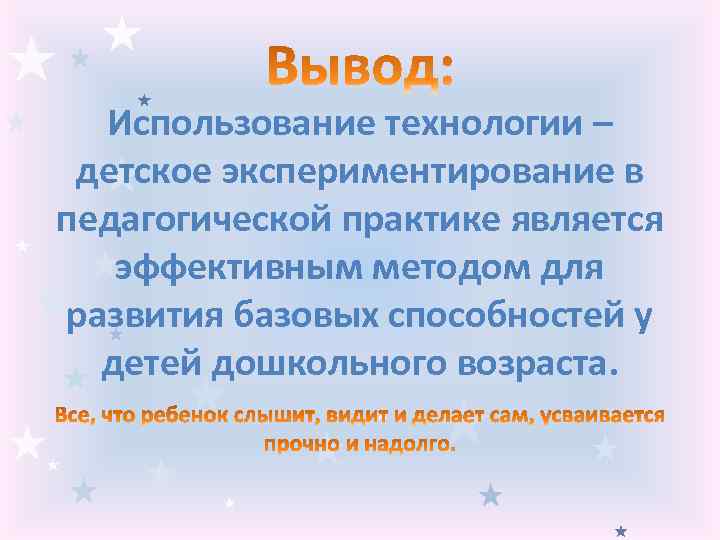 Вывод:

Использование технологии – детское экспериментирование в педагогической практике является эффективным методом для развития базовых способностей у детей дошкольного возраста.

Все, что ребенок слышит, видит и делает сам, усваивается прочно и надолго.